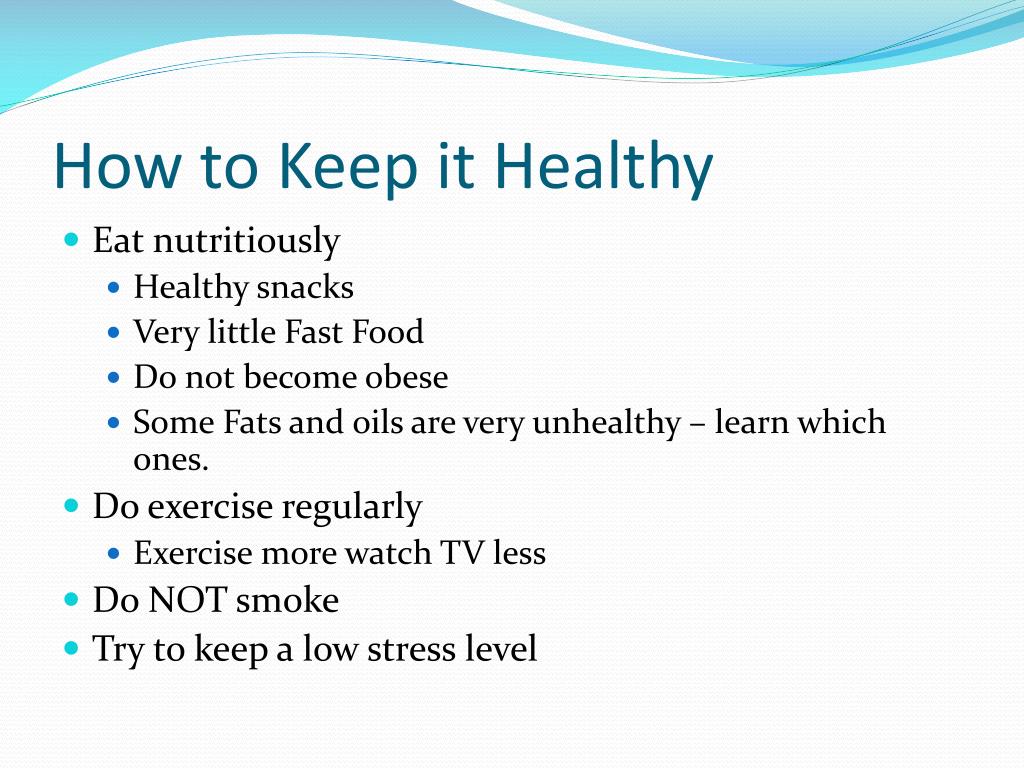 How to Keep it Healthy

- Eat nutritiously
  - Healthy snacks
  - Very little Fast Food
  - Do not become obese
  - Some Fats and oils are very unhealthy – learn which ones.
- Do exercise regularly
  - Exercise more watch TV less
- Do NOT smoke
- Try to keep a low stress level